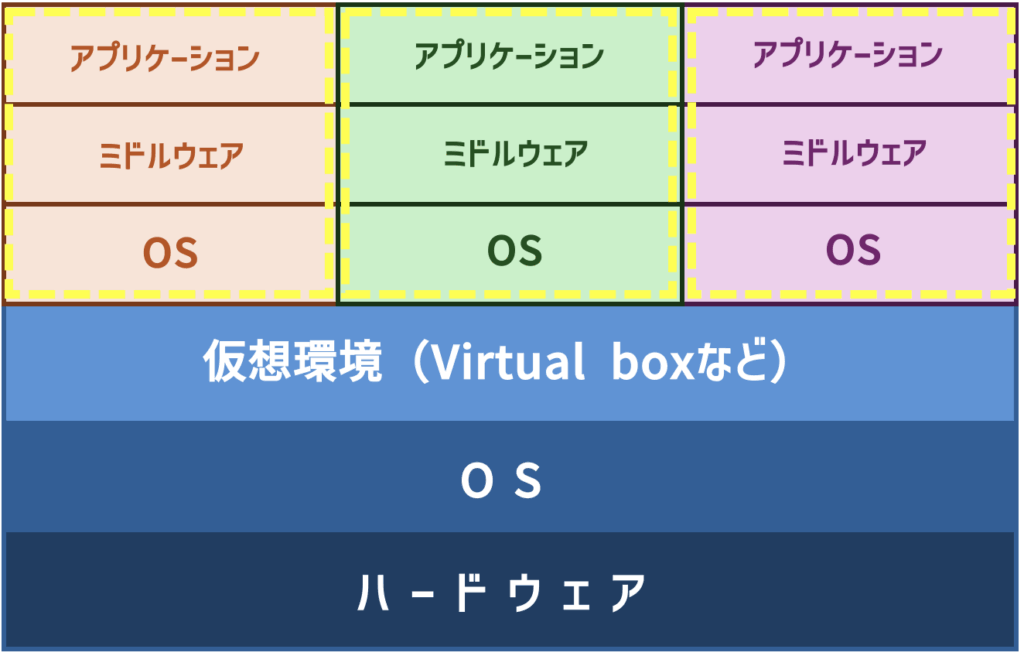 アプリケーション

ミドルウェア

OS

アプリケーション

ミドルウェア

OS

アプリケーション

ミドルウェア

OS

仮想環境（Virtual boxなど）

O S

ハードウェア